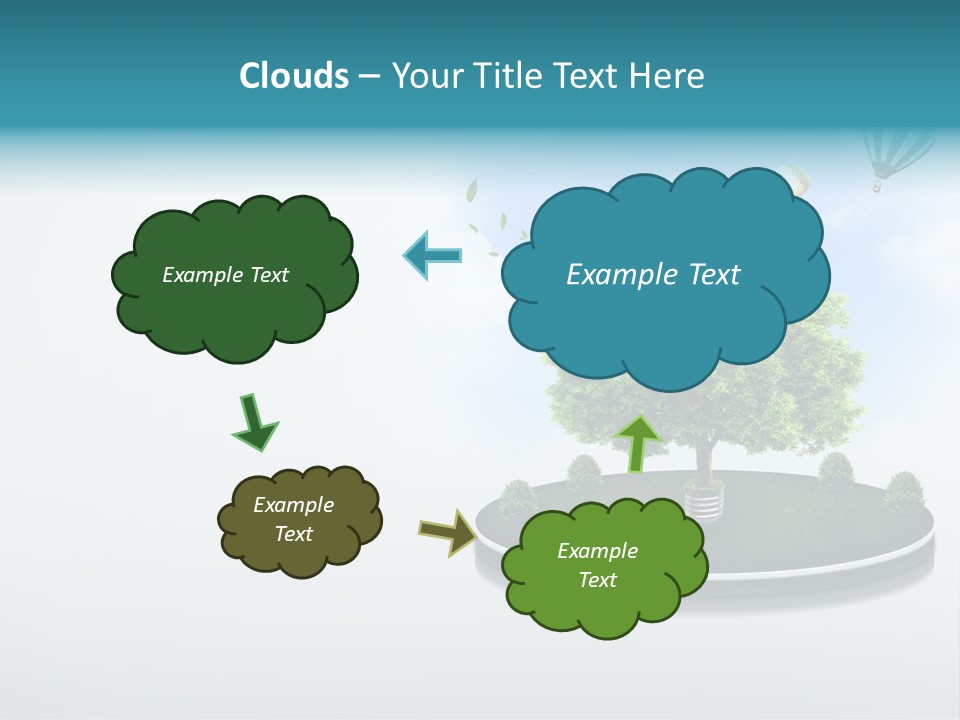 Clouds – Your Title Text Here

Example Text

Example Text

Example Text

Example Text